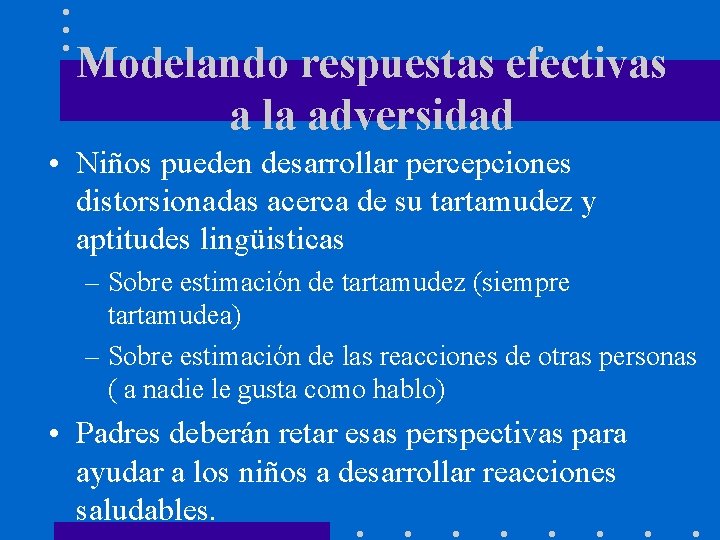 Modelando respuestas efectivas a la adversidad

• Niños pueden desarrollar percepciones distorsionadas acerca de su tartamudez y aptitudes lingüisticas

– Sobre estimación de tartamudez (siempre tartamudea)

– Sobre estimación de las reacciones de otras personas ( a nadie le gusta como hablo)

• Padres deberán retar esas perspectivas para ayudar a los niños a desarrollar reacciones saludables.